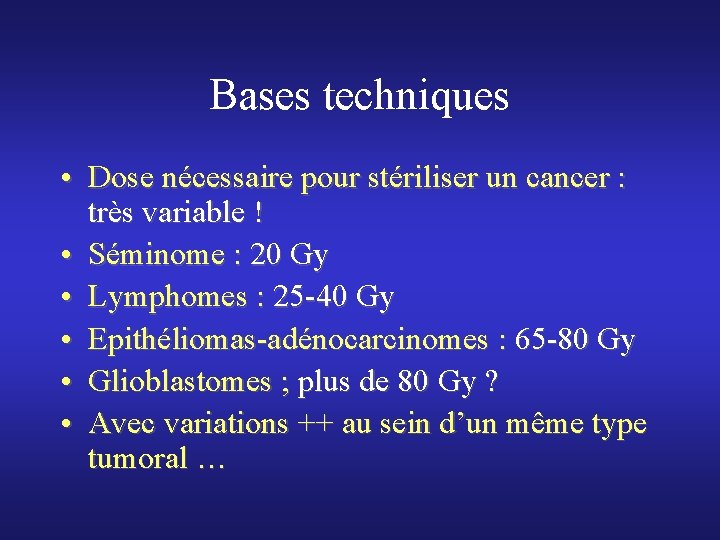 Bases techniques

• Dose nécessaire pour stériliser un cancer : très variable !
• Séminome : 20 Gy
• Lymphomes : 25-40 Gy
• Epithéliomas-adénocarcinomes : 65-80 Gy
• Glioblastomes ; plus de 80 Gy ?
• Avec variations ++ au sein d’un même type tumoral …